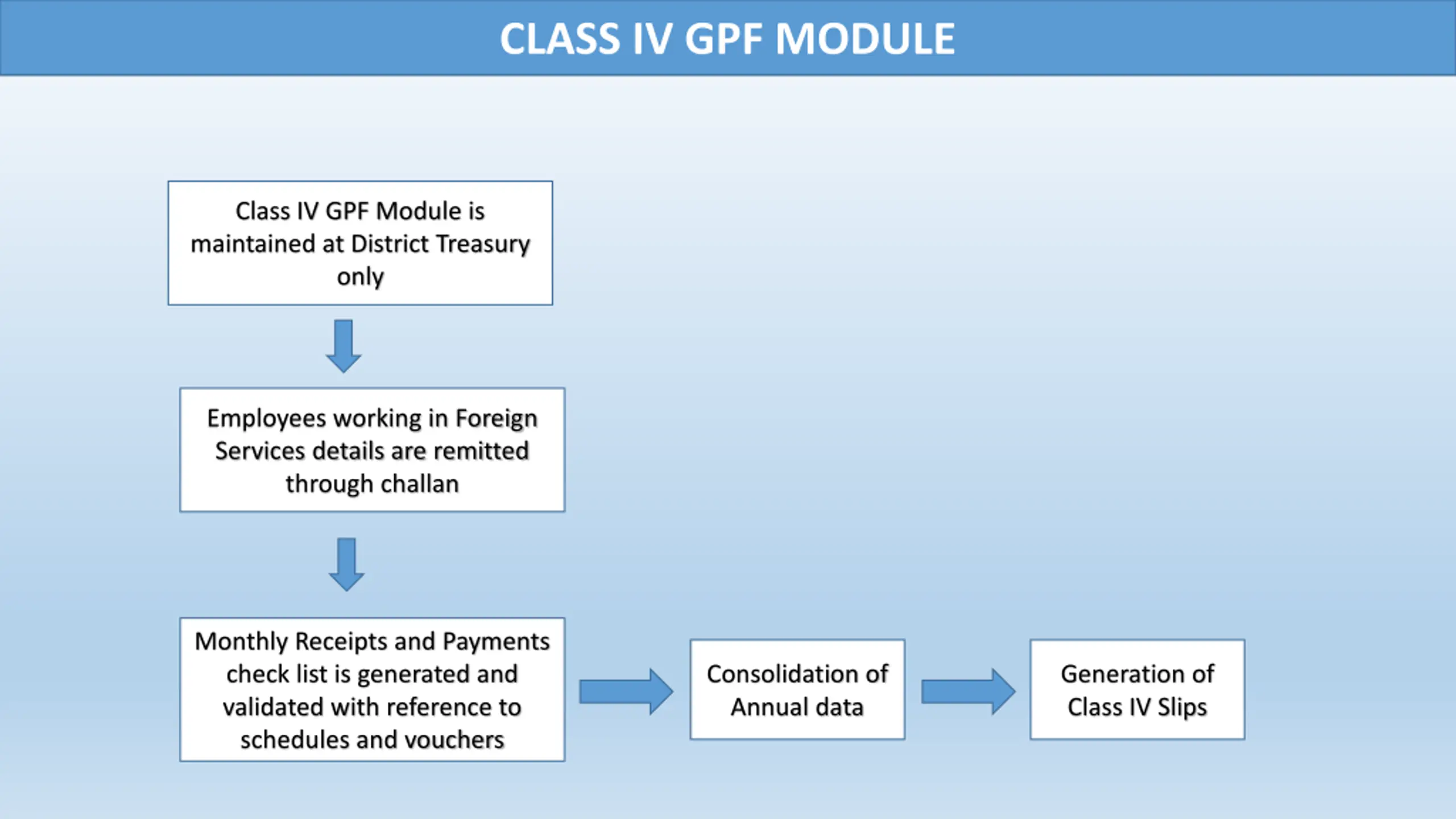 CLASS IV GPF MODULE

Class IV GPF Module is maintained at District Treasury only

Employees working in Foreign Services details are remitted through challan

Monthly Receipts and Payments check list is generated and validated with reference to schedules and vouchers

Consolidation of Annual data

Generation of Class IV Slips